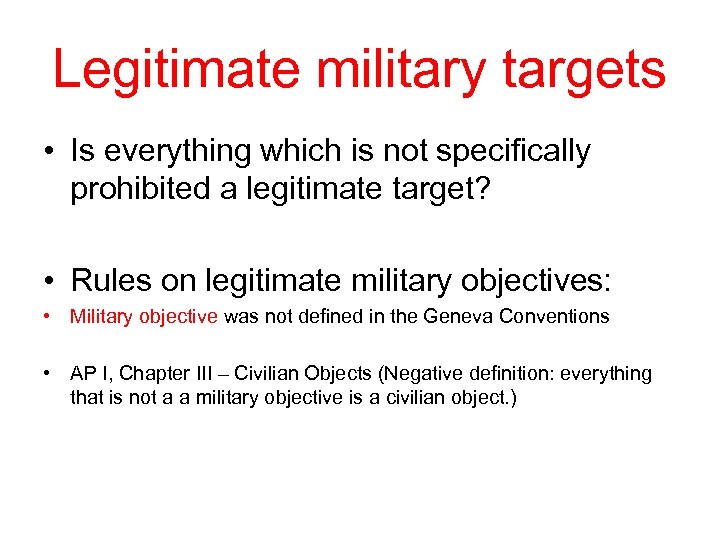 Legitimate military targets

• Is everything which is not specifically prohibited a legitimate target?

• Rules on legitimate military objectives:

• Military objective was not defined in the Geneva Conventions

• AP I, Chapter III – Civilian Objects (Negative definition: everything that is not a a military objective is a civilian object.)